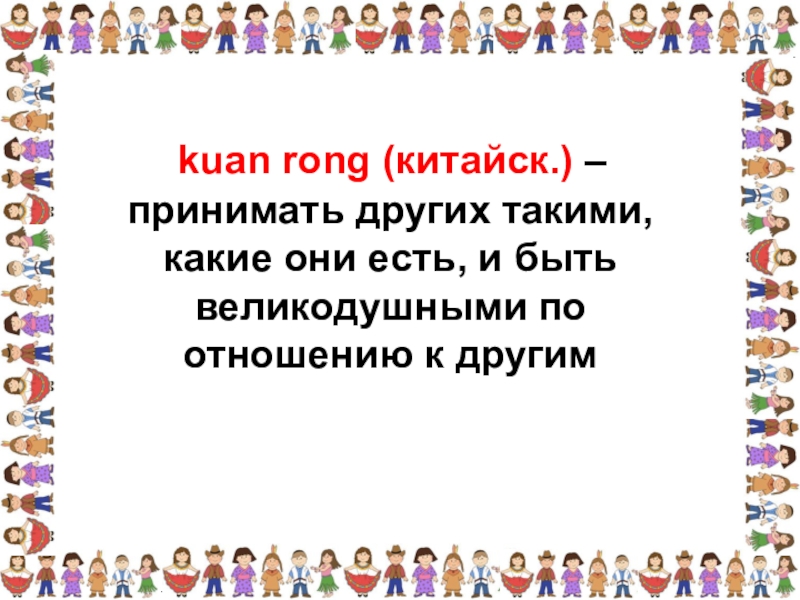 kuan rong (китайск.) – принимать других такими, какие они есть, и быть великодушными по отношению к другим